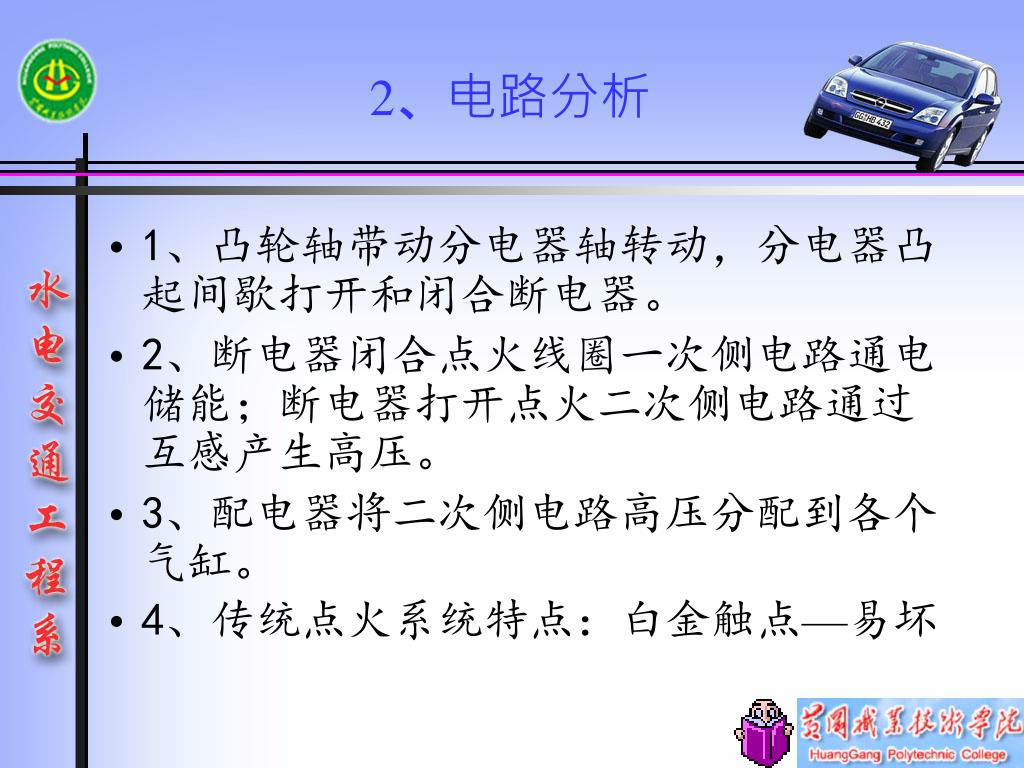 2、电路分析

水电交通工程系

• 1、凸轮轴带动分电器轴转动，分电器凸起间歇打开和闭合断电器。

• 2、断电器闭合点火线圈一次侧电路通电储能；断电器打开点火二次侧电路通过互感产生高压。

• 3、配电器将二次侧电路高压分配到各个气缸。

• 4、传统点火系统特点：白金触点—易坏

黄冈职业技术学院
HuangGang Polytechnic College